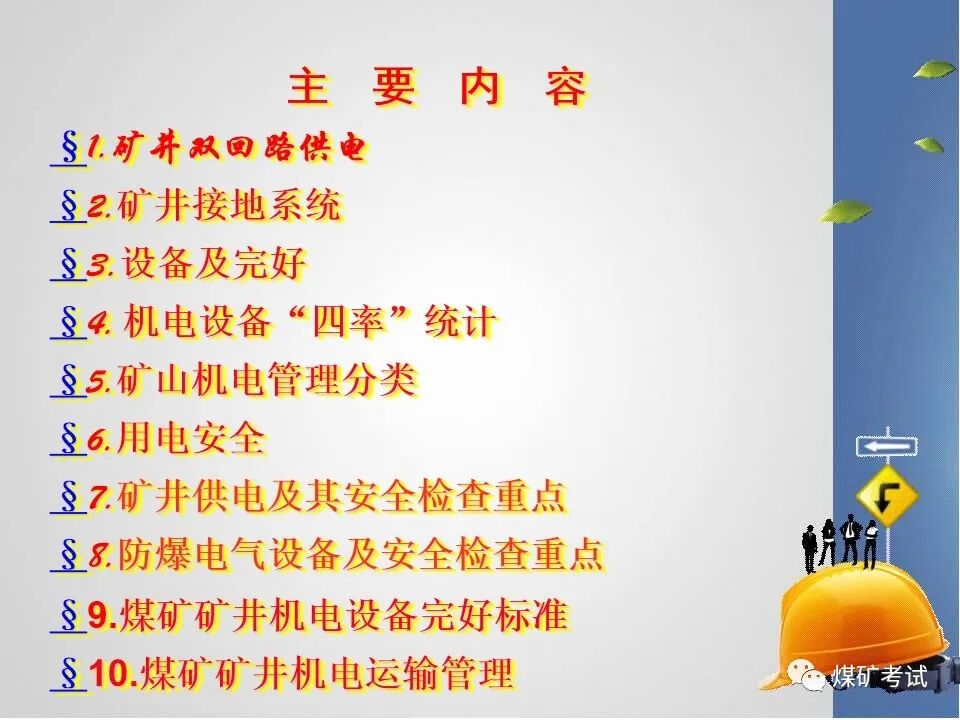 主 要 内 容

§1.矿井双回路供电

§2.矿井接地系统

§3.设备及完好

§4. 机电设备“四率”统计

§5.矿山机电管理分类

§6.用电安全

§7.矿井供电及其安全检查重点

§8.防爆电气设备及安全检查重点

§9.煤矿矿井机电设备完好标准

§10.煤矿矿井机电运输管理

煤矿考试